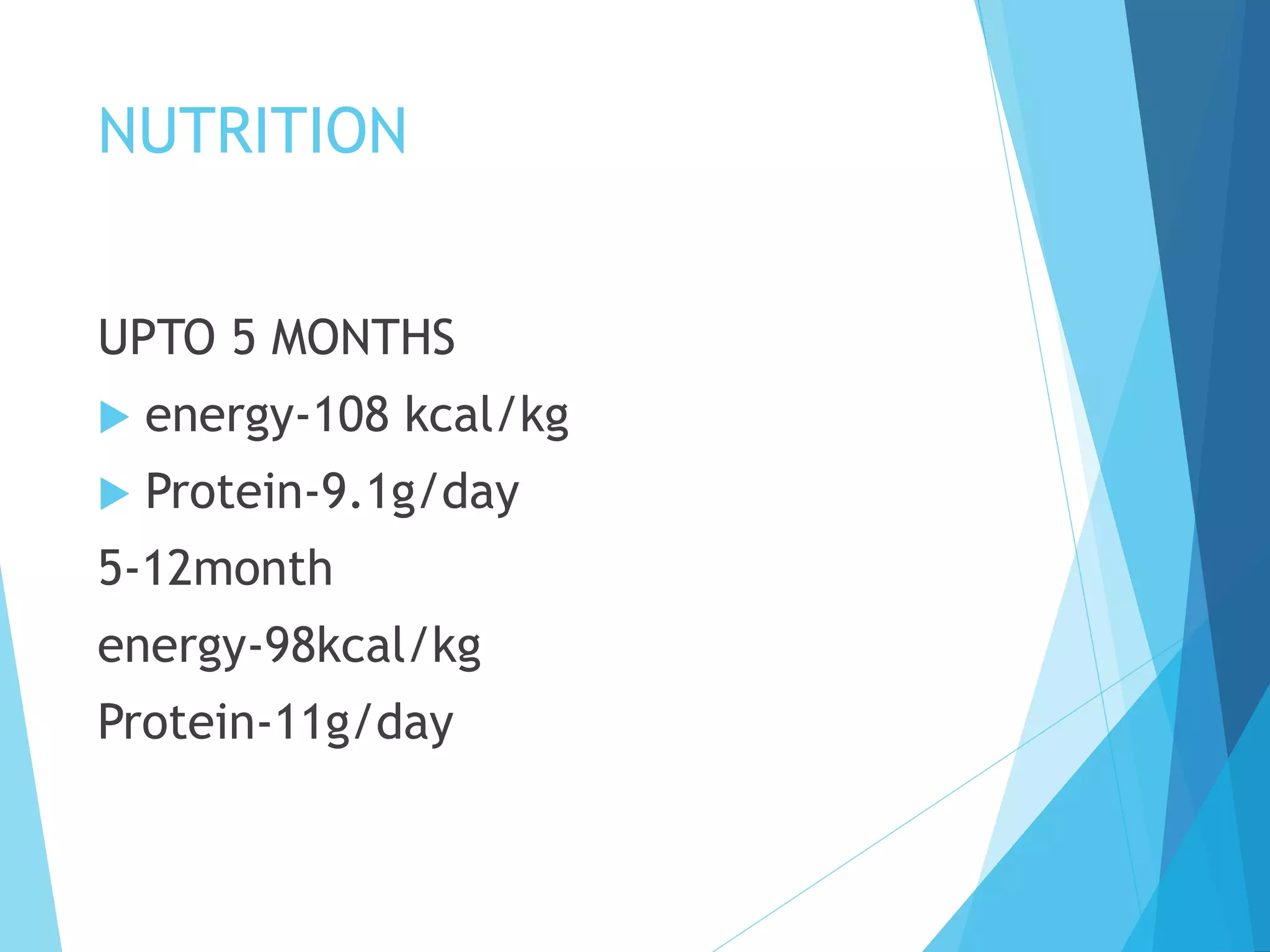 NUTRITION

UPTO 5 MONTHS

energy-108 kcal/kg

Protein-9.1g/day

5-12month

energy-98kcal/kg

Protein-11g/day